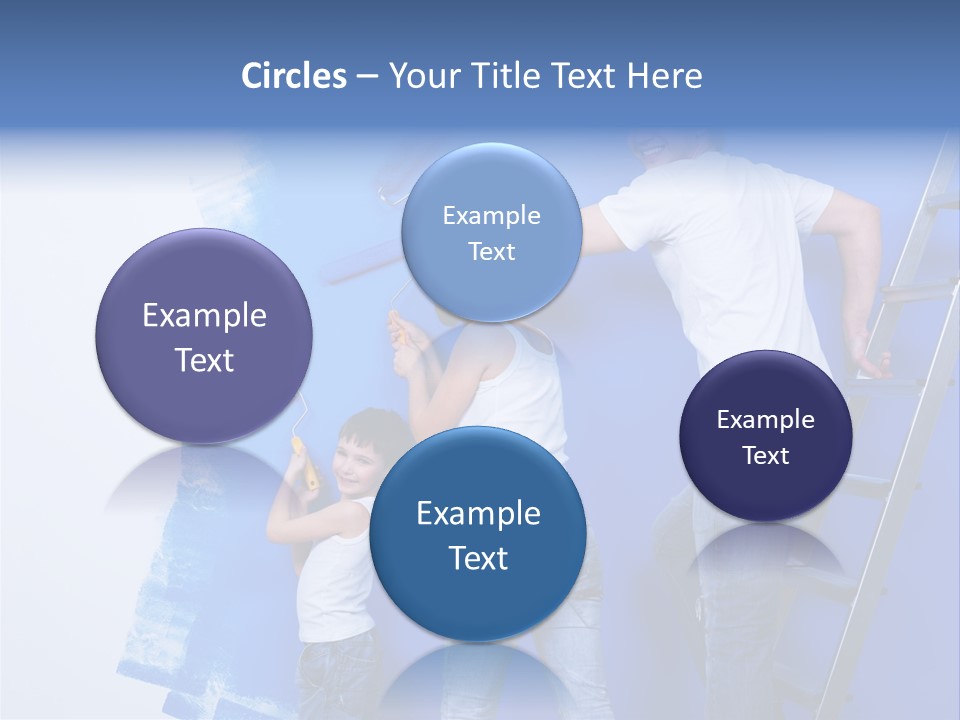 Circles – Your Title Text Here

Example Text

Example Text

Example Text

Example Text